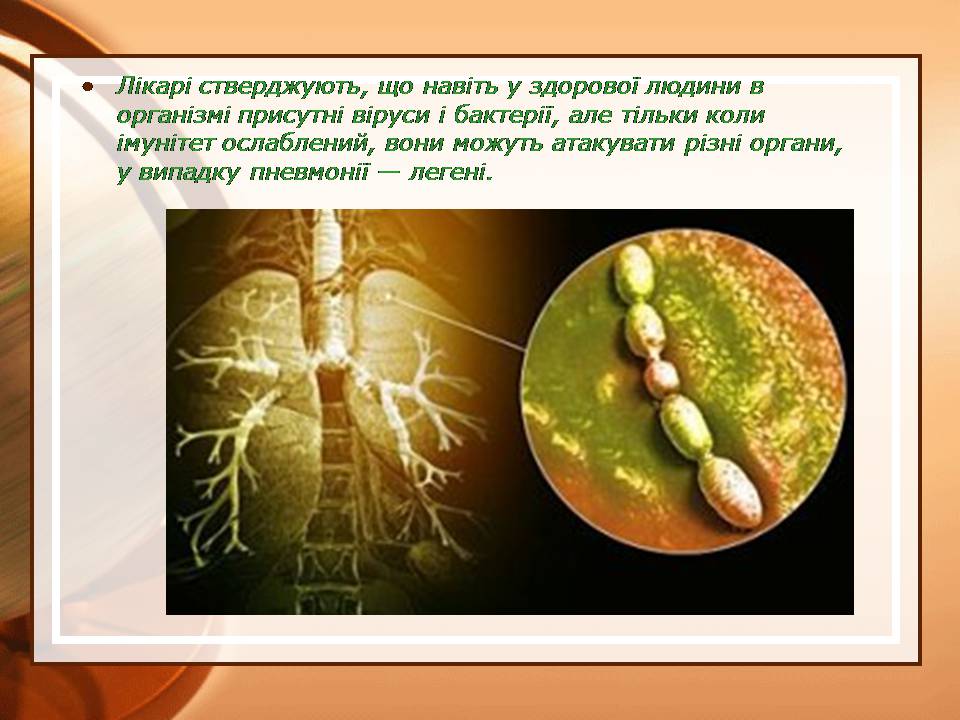 • Лікарі стверджують, що навіть у здорової людини в організмі присутні віруси і бактерії, але тільки коли імунітет ослаблений, вони можуть атакувати різні органи, у випадку пневмонії — легені.